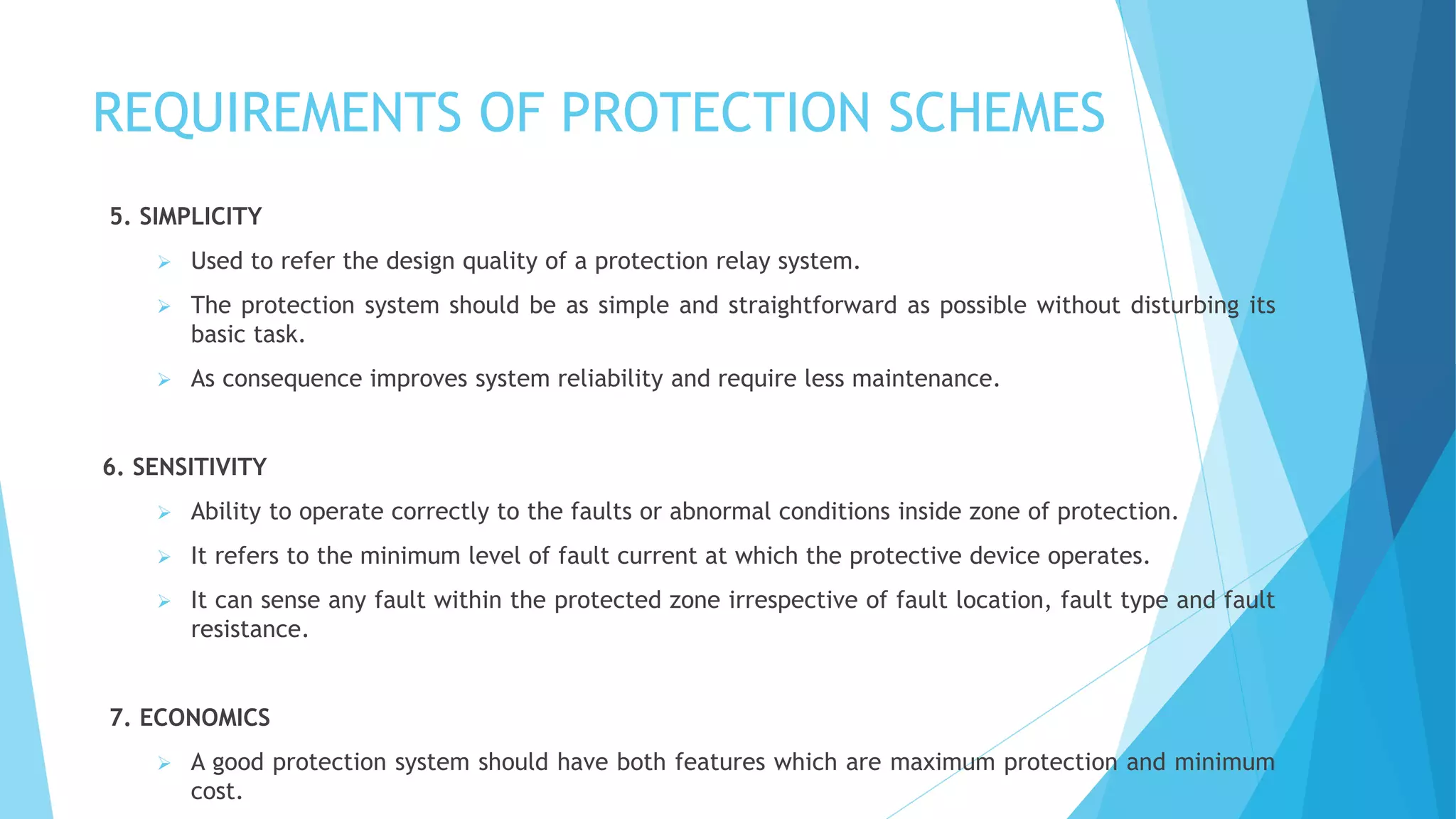 REQUIREMENTS OF PROTECTION SCHEMES

5. SIMPLICITY

➢ Used to refer the design quality of a protection relay system.

➢ The protection system should be as simple and straightforward as possible without disturbing its basic task.

➢ As consequence improves system reliability and require less maintenance.

6. SENSITIVITY

➢ Ability to operate correctly to the faults or abnormal conditions inside zone of protection.

➢ It refers to the minimum level of fault current at which the protective device operates.

➢ It can sense any fault within the protected zone irrespective of fault location, fault type and fault resistance.

7. ECONOMICS

➢ A good protection system should have both features which are maximum protection and minimum cost.